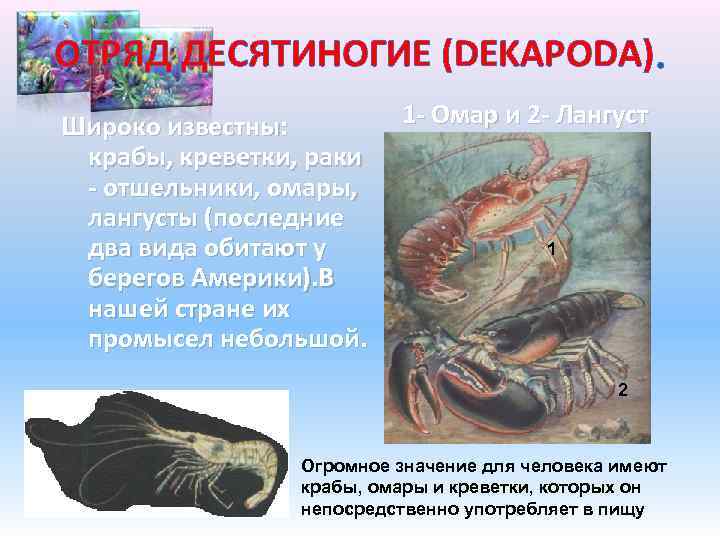 ОТРЯД ДЕСЯТИНОГИЕ (DEKAPODA).

Широко известны: крабы, креветки, раки - отшельники, омары, лангусты (последние два вида обитают у берегов Америки).В нашей стране их промысел небольшой.

1- Омар и 2- Лангуст

1

2

Огромное значение для человека имеют крабы, омары и креветки, которых он непосредственно употребляет в пищу